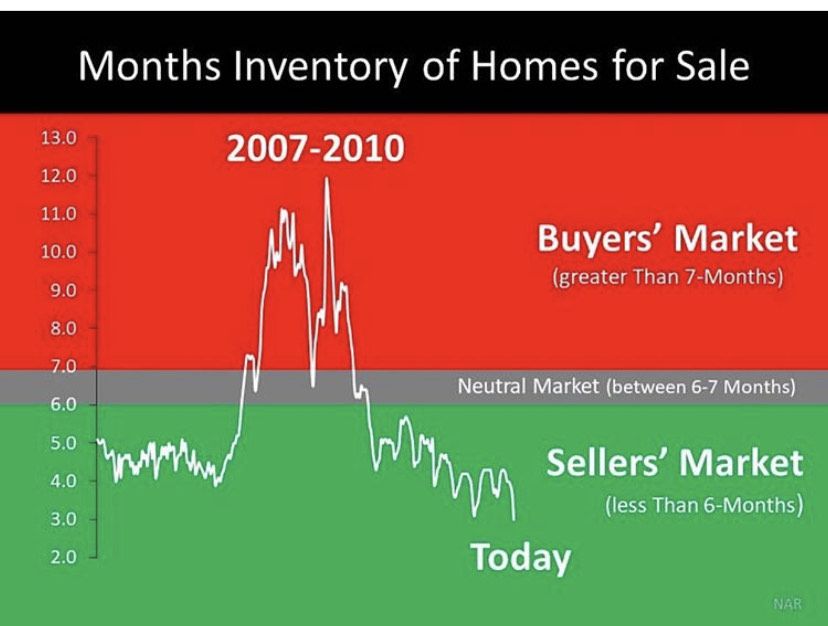 Months Inventory of Homes for Sale

13.0
12.0
11.0
10.0
9.0
8.0
7.0
6.0
5.0
4.0
3.0
2.0

2007-2010

Buyers' Market
(greater Than 7-Months)

Neutral Market (between 6-7 Months)

Sellers' Market
(less Than 6-Months)

Today

NAR